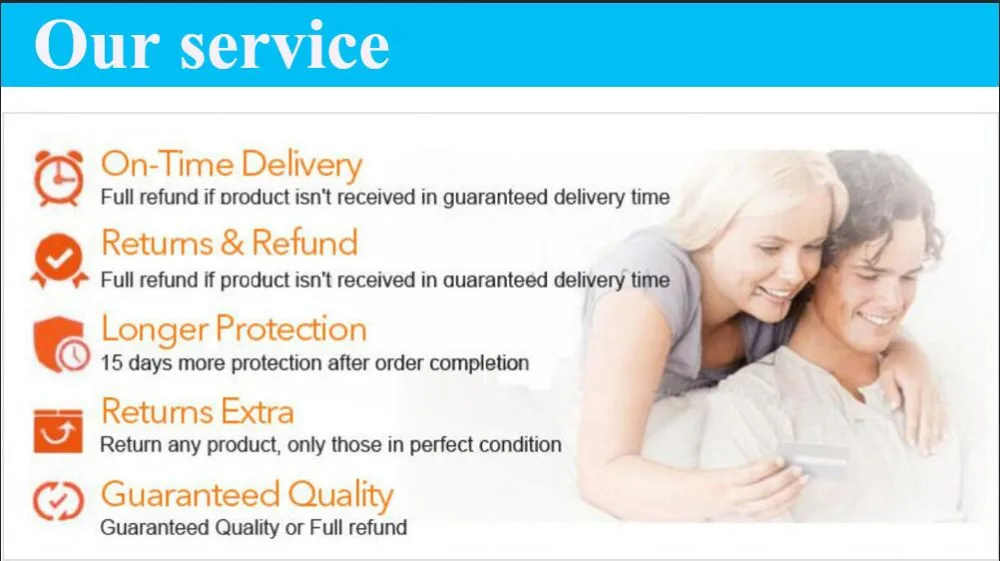 Our service

On-Time Delivery
Full refund if product isn't received in guaranteed delivery time

Returns & Refund
Full refund if product isn't received in guaranteed delivery time

Longer Protection
15 days more protection after order completion

Returns Extra
Return any product, only those in perfect condition

Guaranteed Quality
Guaranteed Quality or Full refund